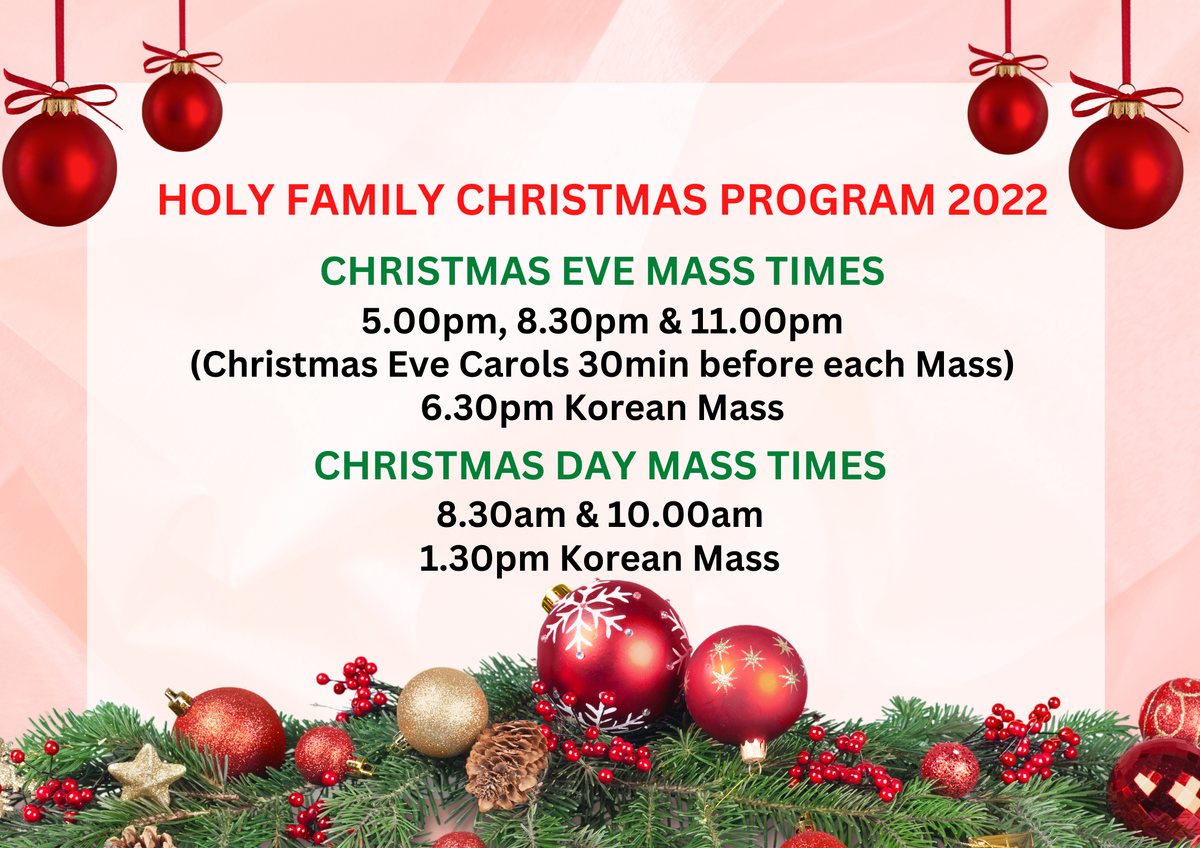 HOLY FAMILY CHRISTMAS PROGRAM 2022

CHRISTMAS EVE MASS TIMES

5.00pm, 8.30pm & 11.00pm
(Christmas Eve Carols 30min before each Mass)
6.30pm Korean Mass

CHRISTMAS DAY MASS TIMES

8.30am & 10.00am
1.30pm Korean Mass